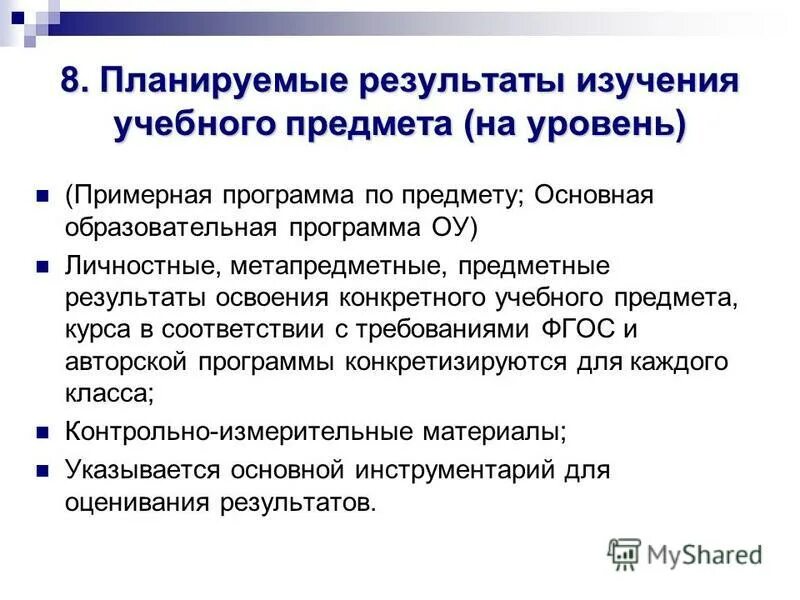 8. Планируемые результаты изучения учебного предмета (на уровень)

(Примерная программа по предмету; Основная образовательная программа ОУ)

Личностные, метапредметные, предметные результаты освоения конкретного учебного предмета, курса в соответствии с требованиями ФГОС и авторской программы конкретизируются для каждого класса;

Контрольно-измерительные материалы;

Указывается основной инструментарий для оценивания результатов.

MyShared